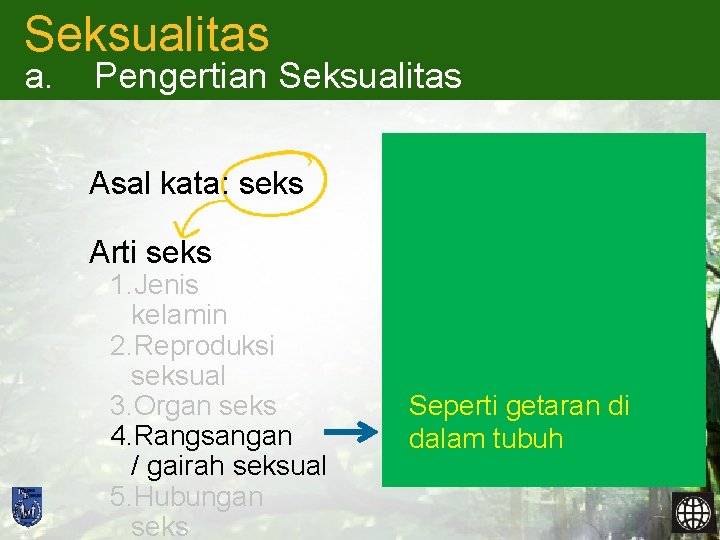 Seksualitas
a. Pengertian Seksualitas

Asal kata: seks

Arti seks
1. Jenis kelamin
2. Reproduksi seksual
3. Organ seks
4. Rangsangan / gairah seksual
5. Hubungan seks

Seperti getaran di dalam tubuh